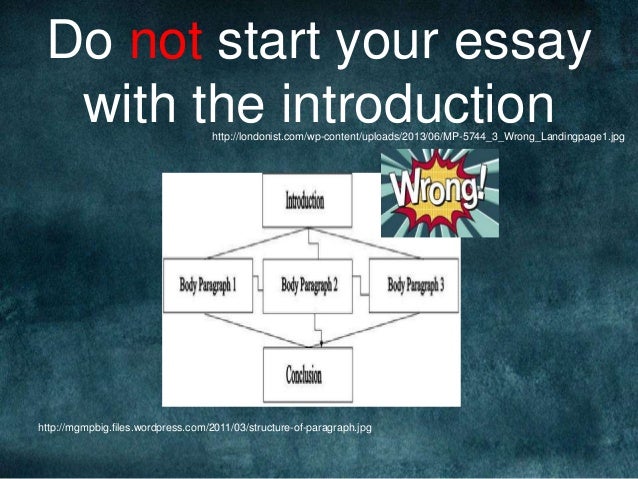 Do not start your essay with the introduction

http://londonist.com/wp-content/uploads/2013/06/MP-5744_3_Wrong_Landingpage1.jpg

Wrong!

Introduction

Body Paragraph 1

Body Paragraph 2

Body Paragraph 3

Conclusion

http://mgmpbig.files.wordpress.com/2011/03/structure-of-paragraph.jpg